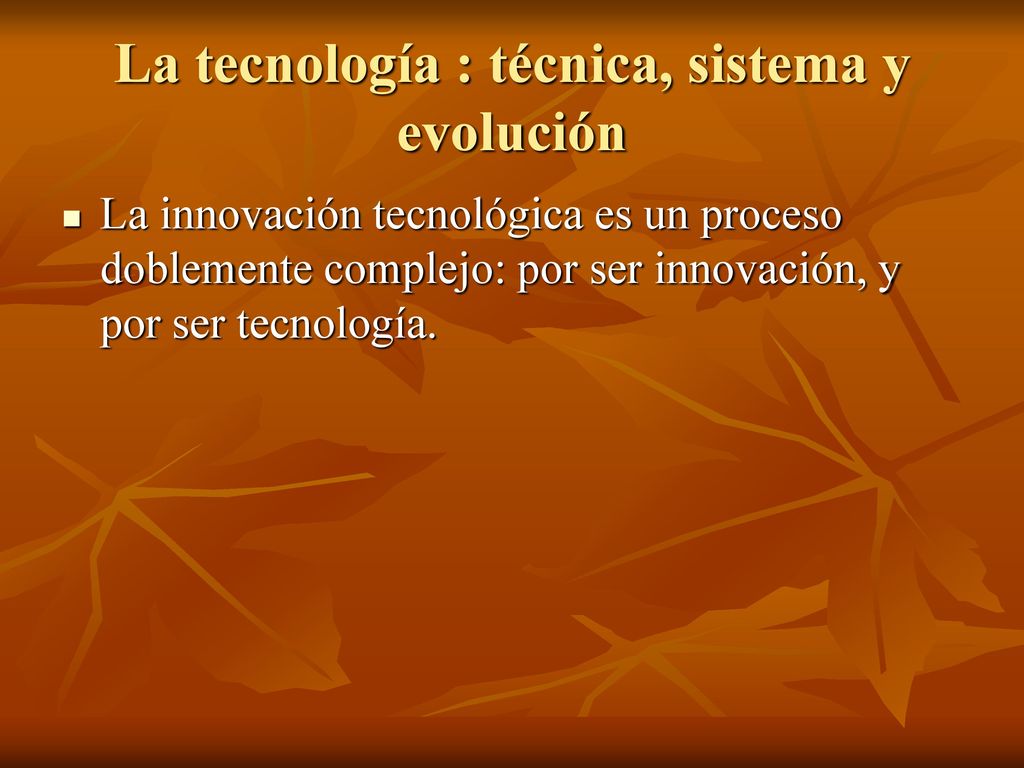 La tecnología : técnica, sistema y evolución

La innovación tecnológica es un proceso doblemente complejo: por ser innovación, y por ser tecnología.